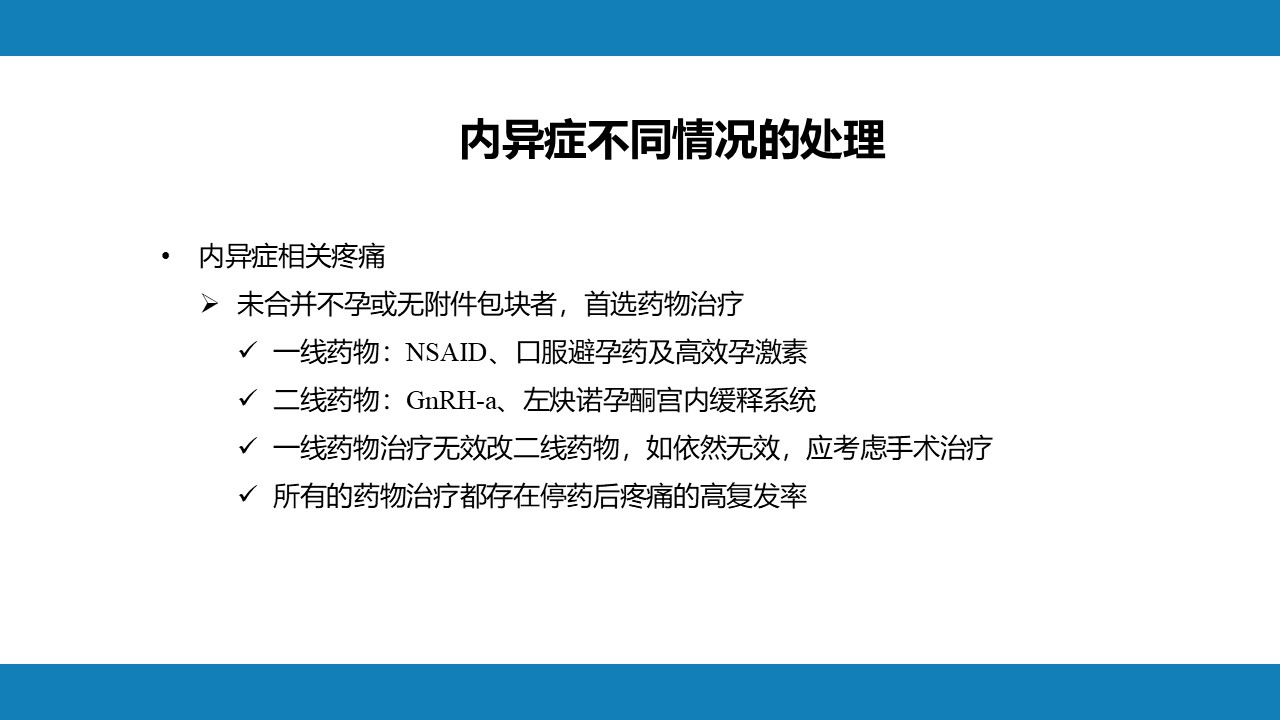 内异症不同情况的处理

• 内异症相关疼痛
➢ 未合并不孕或无附件包块者，首选药物治疗
✓ 一线药物：NSAID、口服避孕药及高效孕激素
✓ 二线药物：GnRH-a、左炔诺孕酮宫内缓释系统
✓ 一线药物治疗无效改二线药物，如依然无效，应考虑手术治疗
✓ 所有的药物治疗都存在停药后疼痛的高复发率